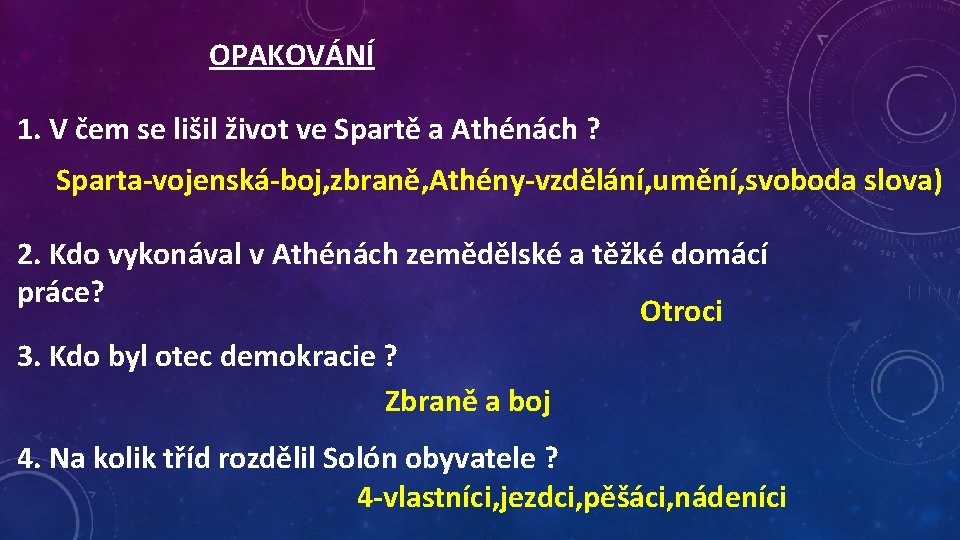 OPAKOVÁNÍ

1. V čem se lišil život ve Spartě a Athénách ?

Sparta-vojenská-boj,zbraně,Athény-vzdělání,umění,svoboda slova)

2. Kdo vykonával v Athénách zemědělské a těžké domácí práce?

Otroci

3. Kdo byl otec demokracie ?

Zbraně a boj

4. Na kolik tříd rozdělil Solón obyvatele ?

4-vlastníci,jezdci,pěšáci,nádeníci